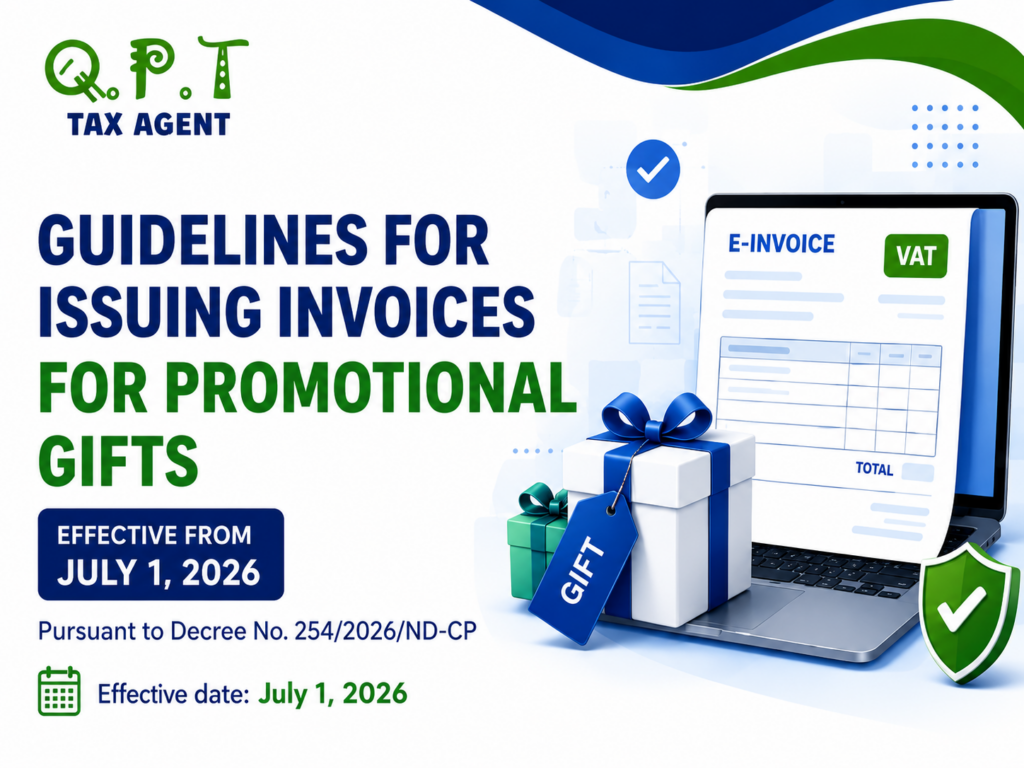 Q.P.T
TAX AGENT

GUIDELINES FOR ISSUING INVOICES FOR PROMOTIONAL GIFTS

EFFECTIVE FROM
JULY 1, 2026

Pursuant to Decree No. 254/2026/ND-CP

Effective date: July 1, 2026

E-INVOICE
VAT
TOTAL

GIFT